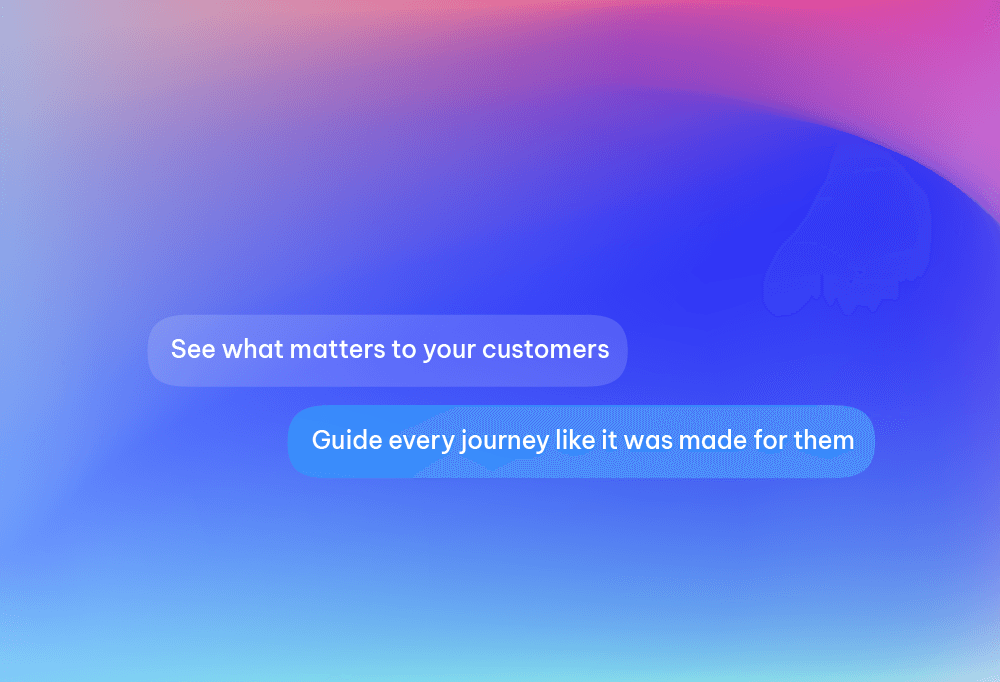 See what matters to your customers

Guide every journey like it was made for them